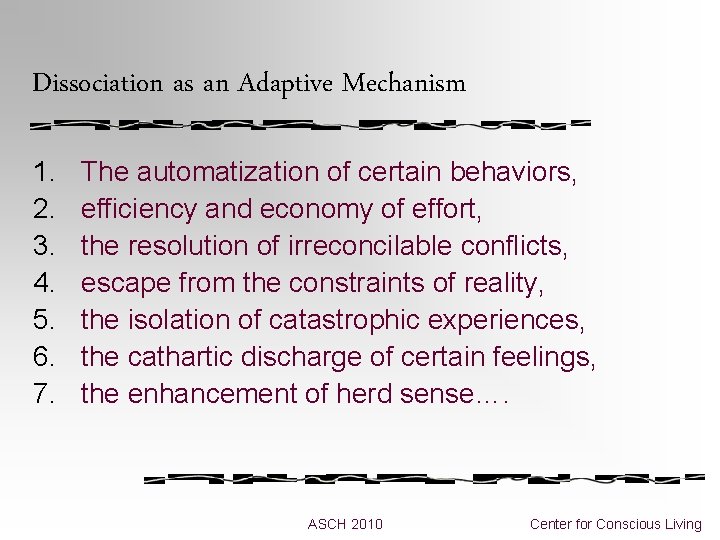 Dissociation as an Adaptive Mechanism

1. The automatization of certain behaviors,
2. efficiency and economy of effort,
3. the resolution of irreconcilable conflicts,
4. escape from the constraints of reality,
5. the isolation of catastrophic experiences,
6. the cathartic discharge of certain feelings,
7. the enhancement of herd sense….

ASCH 2010

Center for Conscious Living